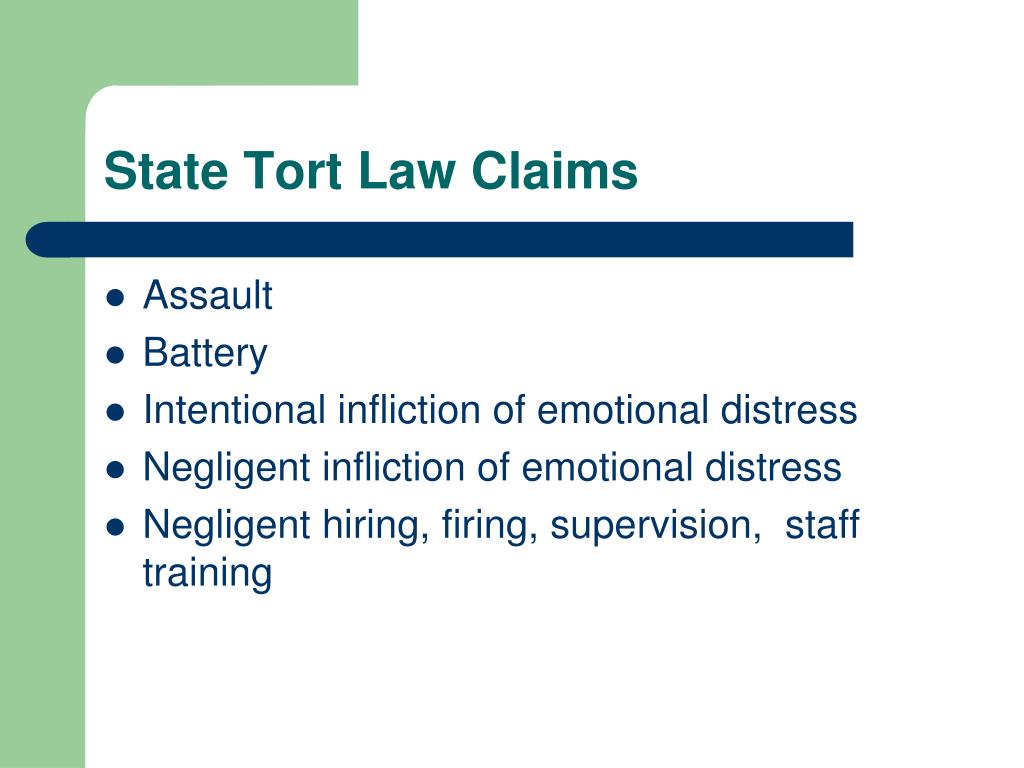 State Tort Law Claims

- Assault
- Battery
- Intentional infliction of emotional distress
- Negligent infliction of emotional distress
- Negligent hiring, firing, supervision,  staff training